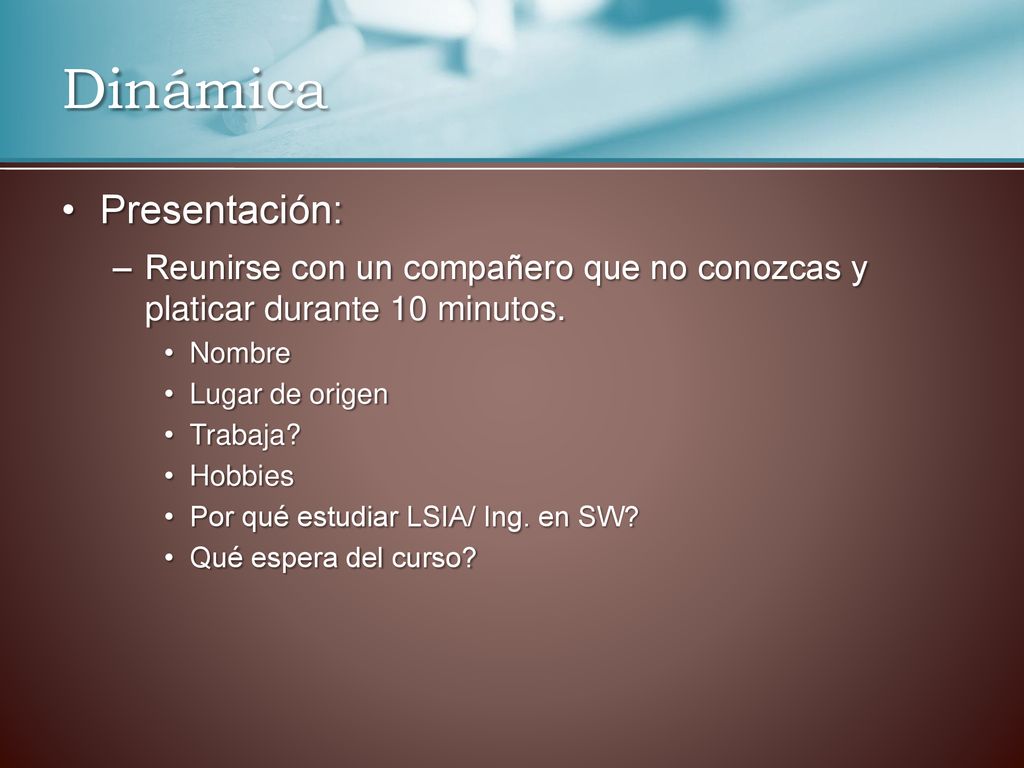 Dinámica

• Presentación:

– Reunirse con un compañero que no conozcas y platicar durante 10 minutos.

• Nombre
• Lugar de origen
• Trabaja?
• Hobbies
• Por qué estudiar LSIA/ Ing. en SW?
• Qué espera del curso?